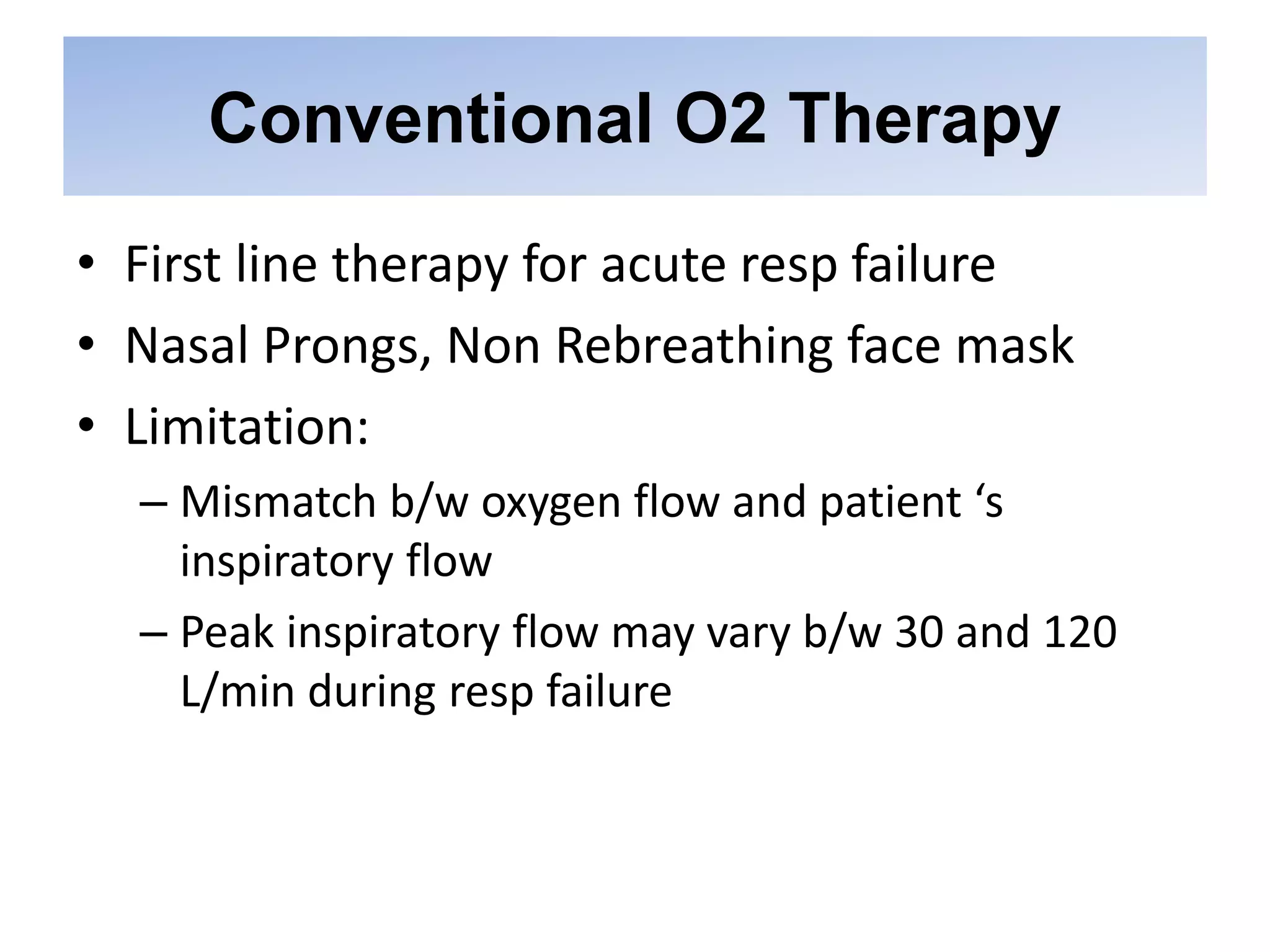 Conventional O2 Therapy

• First line therapy for acute resp failure
• Nasal Prongs, Non Rebreathing face mask
• Limitation:
– Mismatch b/w oxygen flow and patient ‘s inspiratory flow
– Peak inspiratory flow may vary b/w 30 and 120 L/min during resp failure